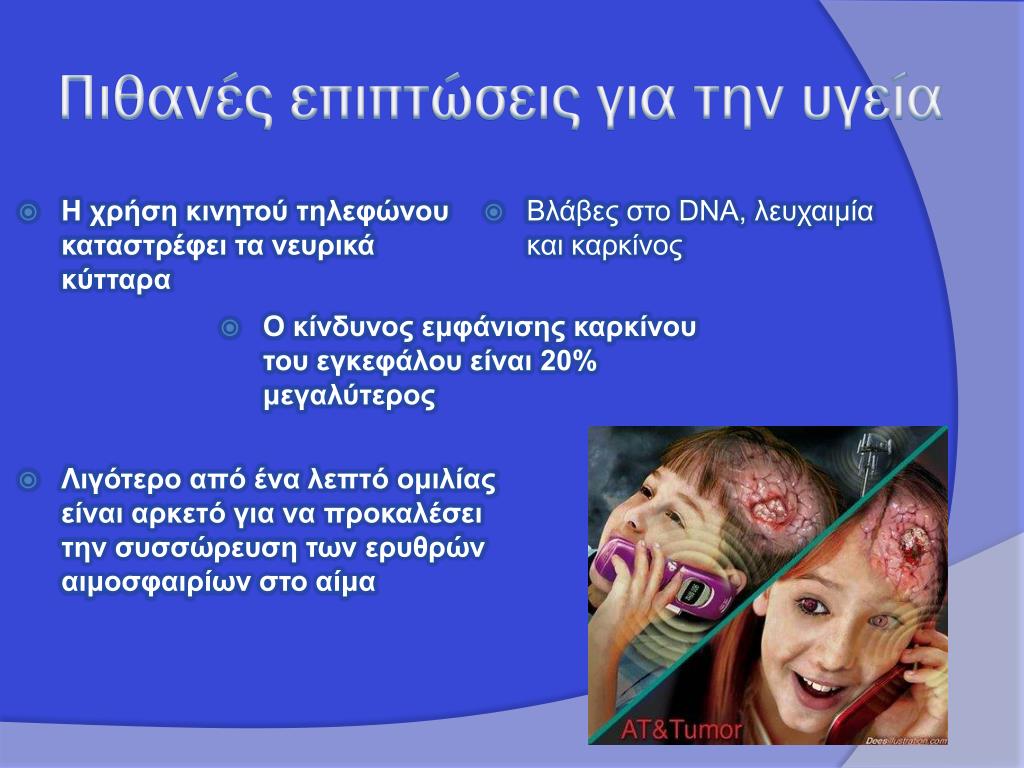 Πιθανές επιπτώσεις για την υγεία

Η χρήση κινητού τηλεφώνου καταστρέφει τα νευρικά κύτταρα

Βλάβες στο DNA, λευχαιμία και καρκίνος

Ο κίνδυνος εμφάνισης καρκίνου του εγκεφάλου είναι 20% μεγαλύτερος

Λιγότερο από ένα λεπτό ομιλίας είναι αρκετό για να προκαλέσει την συσσώρευση των ερυθρών αιμοσφαιρίων στο αίμα

AT&Tumor

DeesIllustration.com